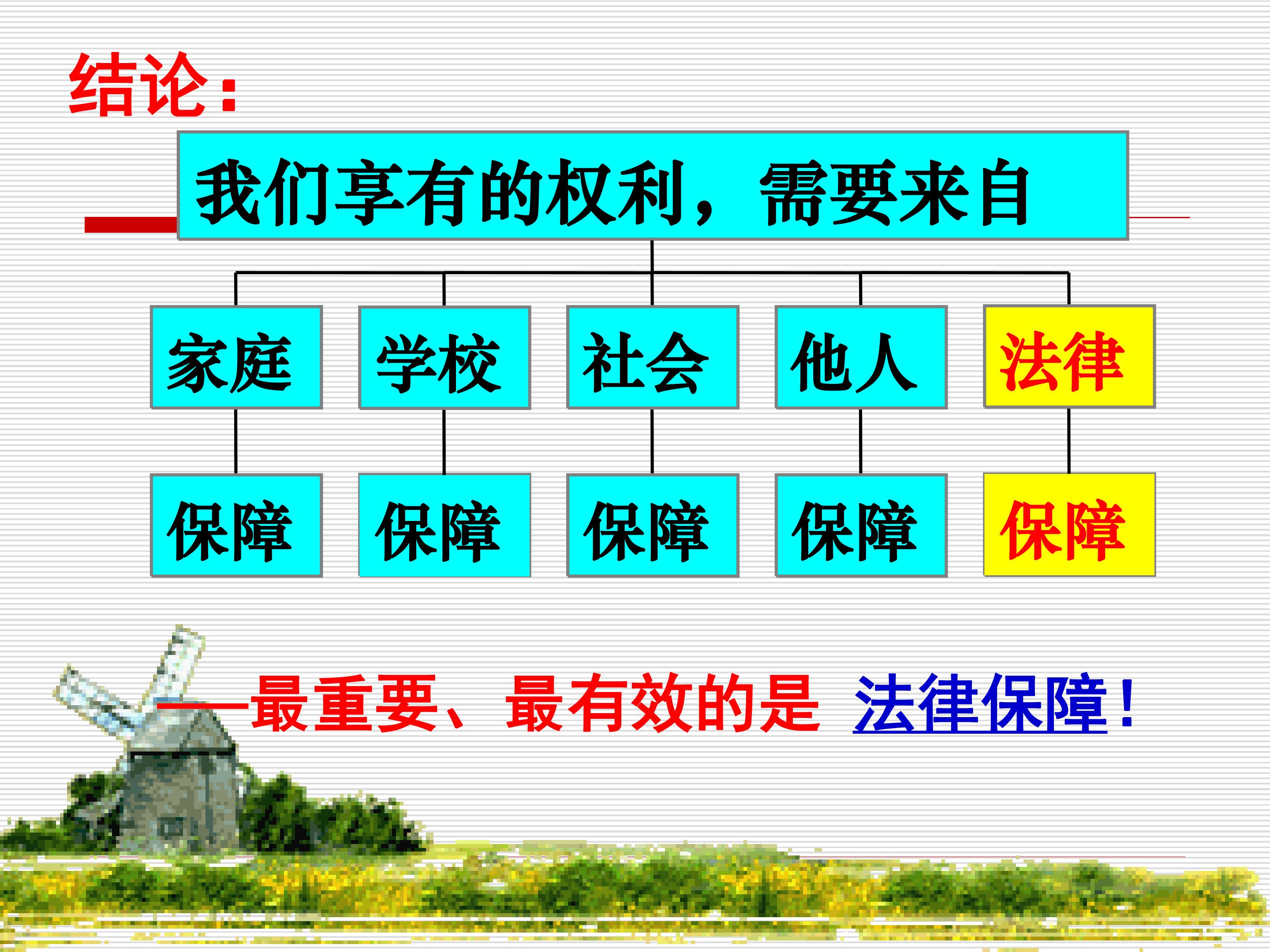 结论：

我们享有的权利，需要来自

家庭 学校 社会 他人 法律

保障 保障 保障 保障 保障

——最重要、最有效的是 法律保障！